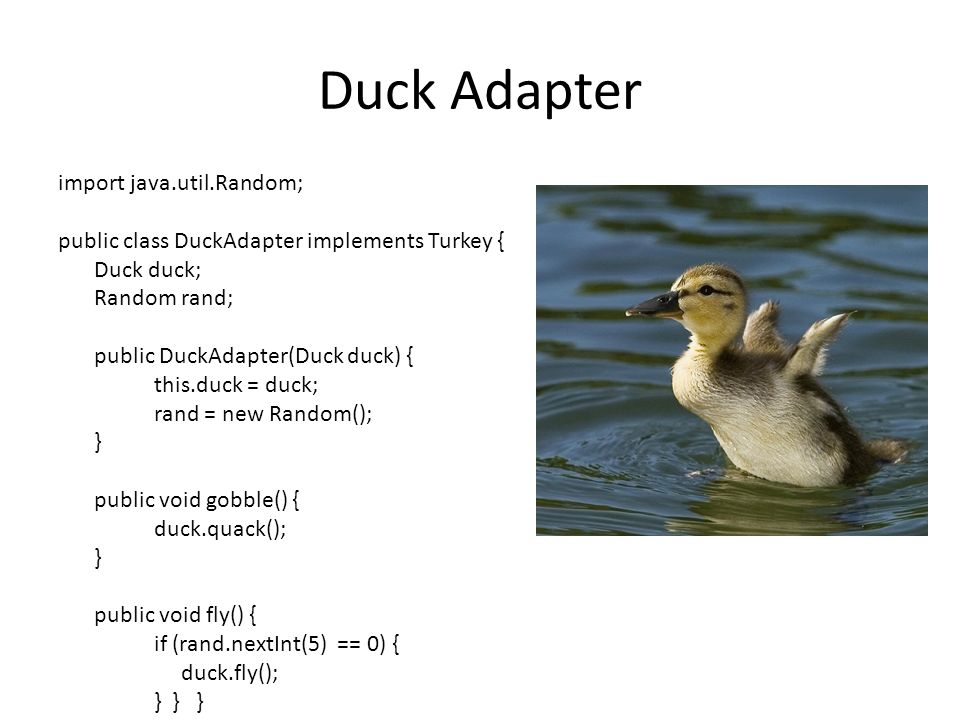 Duck Adapter

import java.util.Random;

public class DuckAdapter implements Turkey {
Duck duck;
Random rand;

public DuckAdapter(Duck duck) {
this.duck = duck;
rand = new Random();
}

public void gobble() {
duck.quack();
}

public void fly() {
if (rand.nextInt(5) == 0) {
duck.fly();
} } }